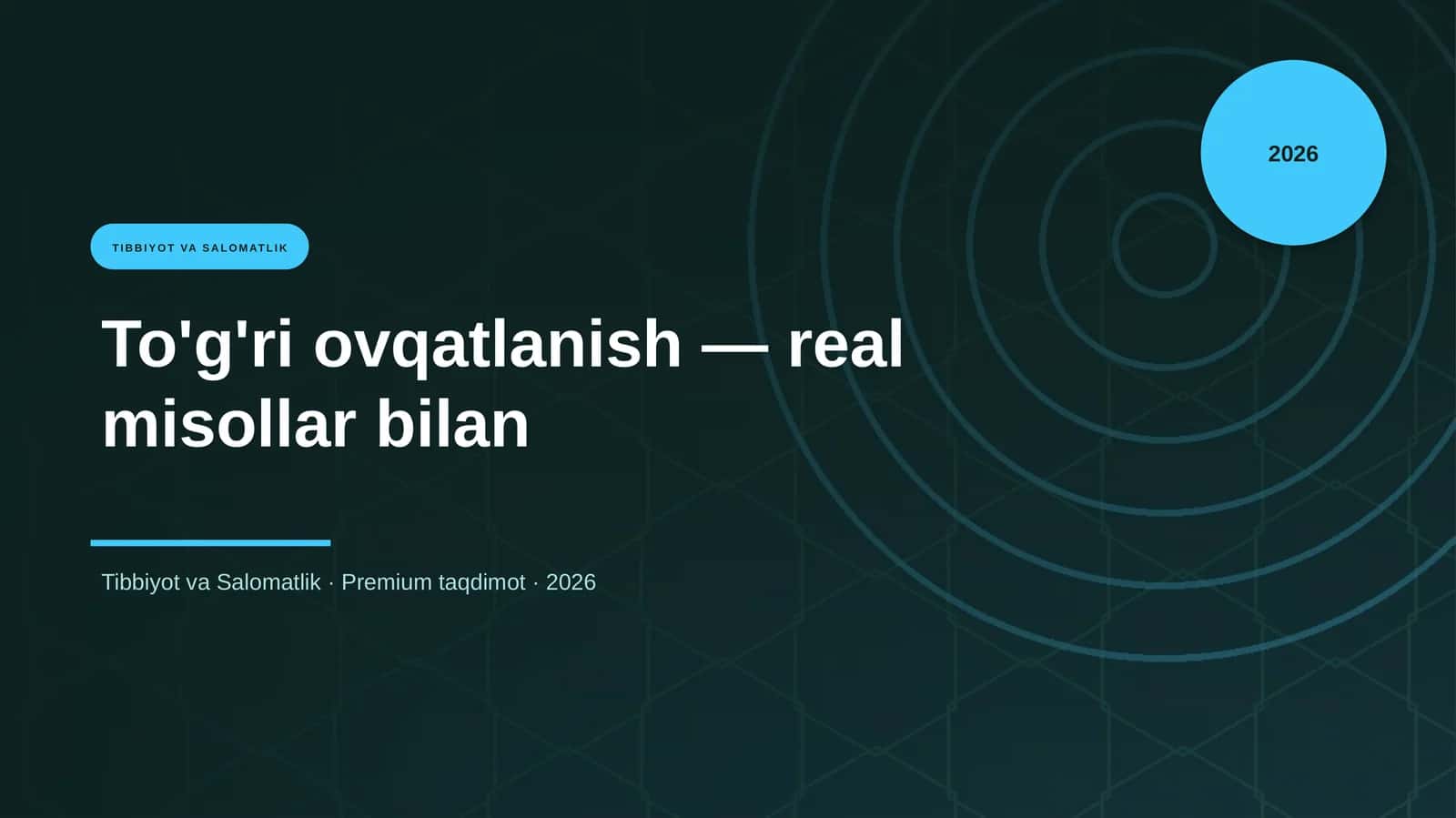 2026

TIBBIYOT VA SALOMATLIK

To'g'ri ovqatlanish — real misollar bilan

Tibbiyot va Salomatlik · Premium taqdimot · 2026